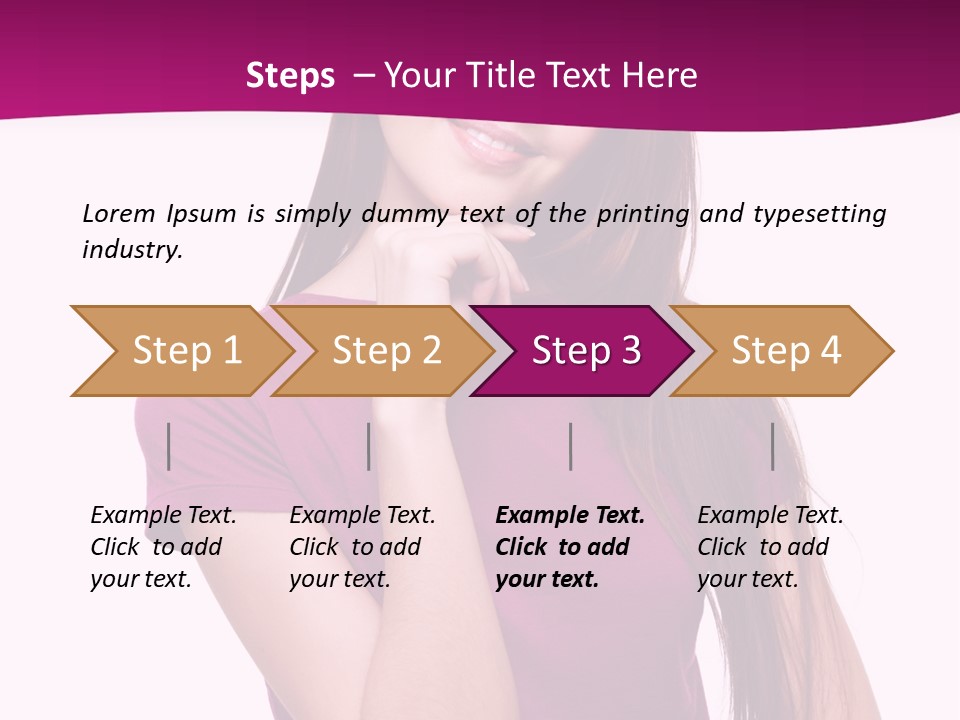 Steps – Your Title Text Here

Lorem Ipsum is simply dummy text of the printing and typesetting industry.

Step 1

Step 2

Step 3

Step 4

Example Text. Click to add your text.

Example Text. Click to add your text.

Example Text. Click to add your text.

Example Text. Click to add your text.